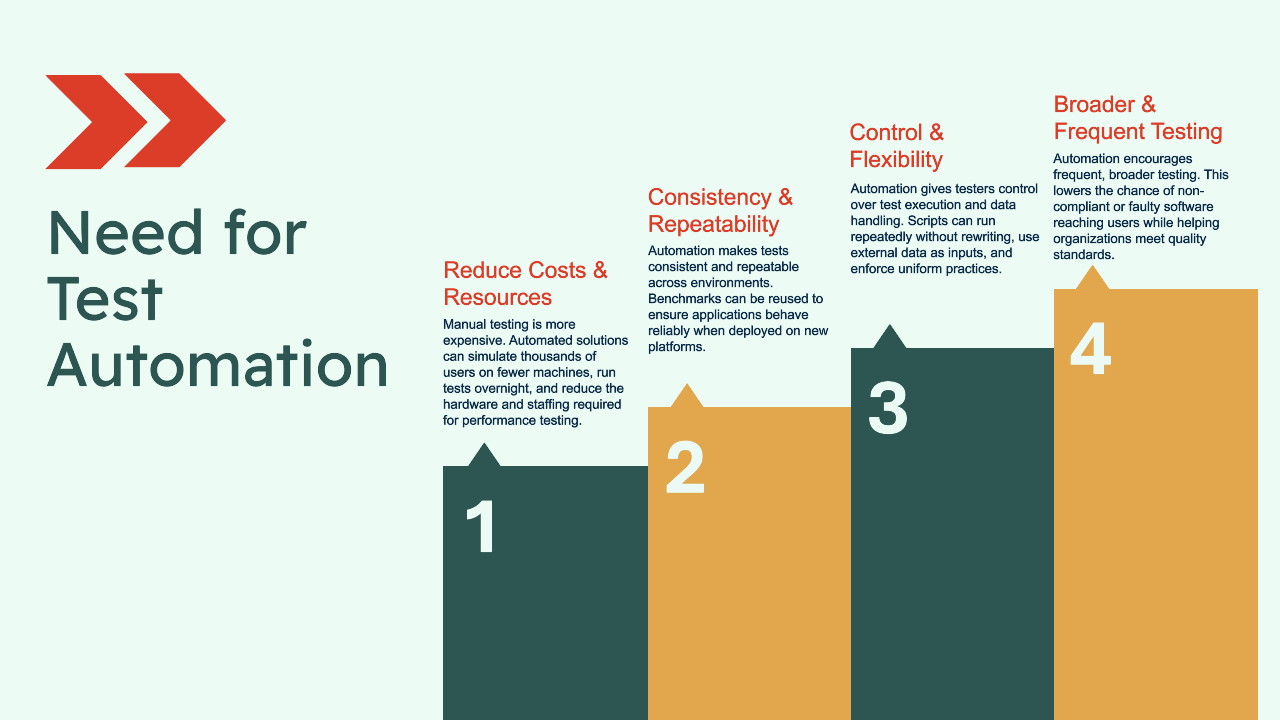 Need for Test Automation

Reduce Costs & Resources

Manual testing is more expensive. Automated solutions can simulate thousands of users on fewer machines, run tests overnight, and reduce the hardware and staffing required for performance testing.

1

Consistency & Repeatability

Automation makes tests consistent and repeatable across environments. Benchmarks can be reused to ensure applications behave reliably when deployed on new platforms.

2

Control & Flexibility

Automation gives testers control over test execution and data handling. Scripts can run repeatedly without rewriting, use external data as inputs, and enforce uniform practices.

3

Broader & Frequent Testing

Automation encourages frequent, broader testing. This lowers the chance of non-compliant or faulty software reaching users while helping organizations meet quality standards.

4